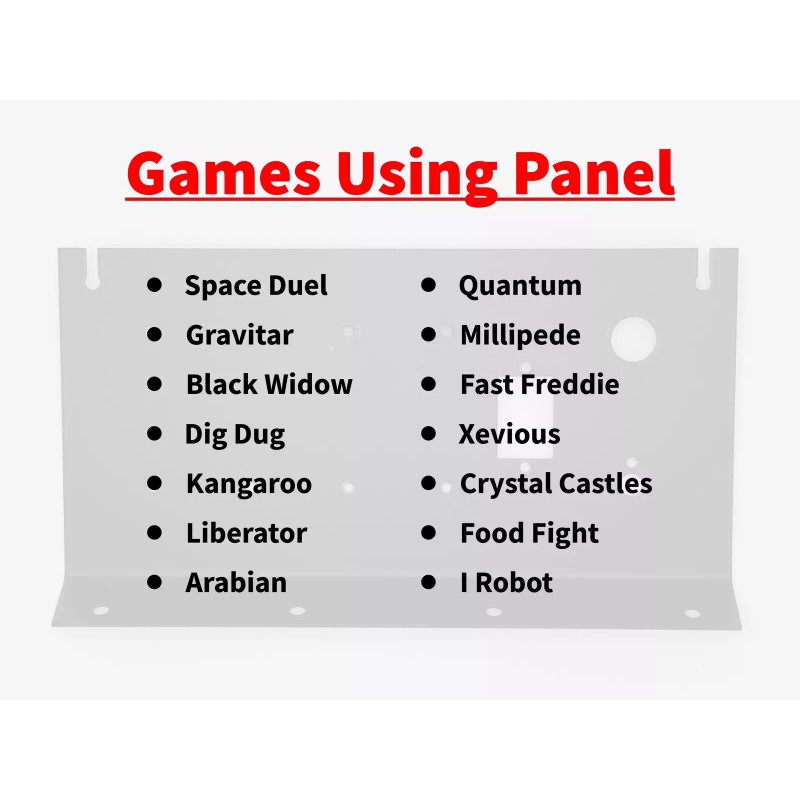 Games Using Panel

- Space Duel
- Gravitar
- Black Widow
- Dig Dug
- Kangaroo
- Liberator
- Arabian

- Quantum
- Millipede
- Fast Freddie
- Xevious
- Crystal Castles
- Food Fight
- I Robot